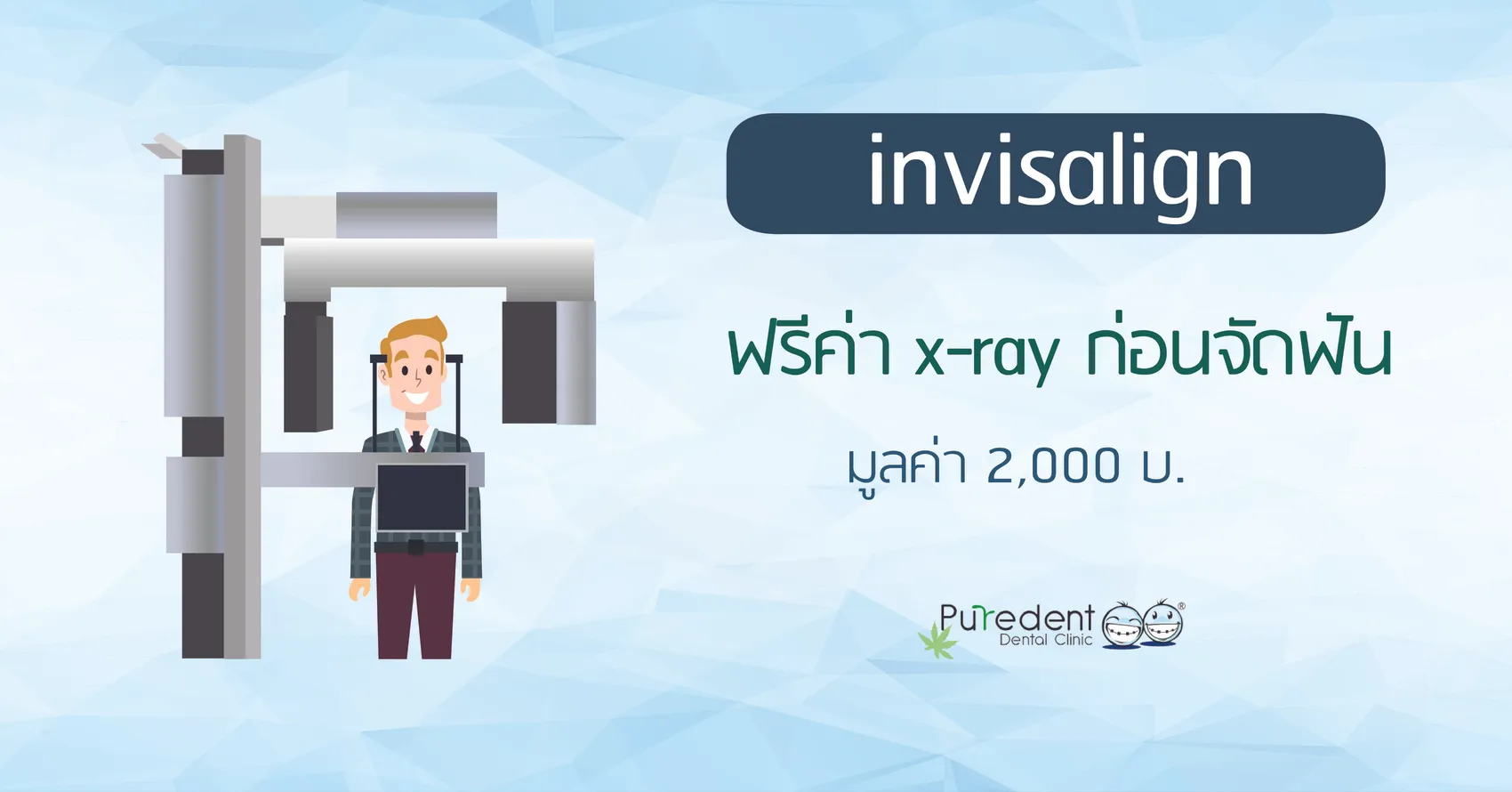 invisalign

ฟรีค่า x-ray ก่อนจัดฟัน

มูลค่า 2,000 บ.

Puredent
Dental Clinic